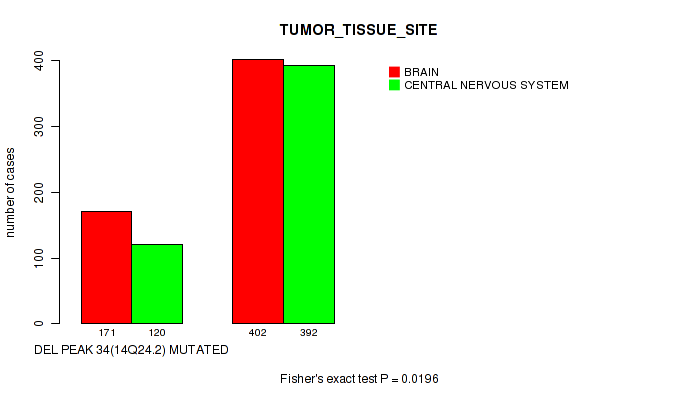 TUMOR_TISSUE_SITE

BRAIN
CENTRAL NERVOUS SYSTEM

number of cases

400
300
200
100
0

171 120 402 392

DEL PEAK 34(14Q24.2) MUTATED

Fisher's exact test P = 0.0196